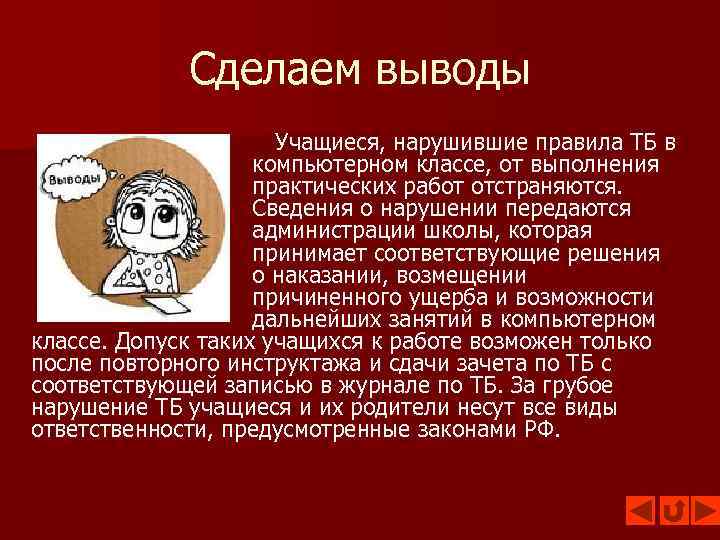 Сделаем выводы

Выводы

Учащиеся, нарушившие правила ТБ в компьютерном классе, от выполнения практических работ отстраняются. Сведения о нарушении передаются администрации школы, которая принимает соответствующие решения о наказании, возмещении причиненного ущерба и возможности дальнейших занятий в компьютерном классе. Допуск таких учащихся к работе возможен только после повторного инструктажа и сдачи зачета по ТБ с соответствующей записью в журнале по ТБ. За грубое нарушение ТБ учащиеся и их родители несут все виды ответственности, предусмотренные законами РФ.